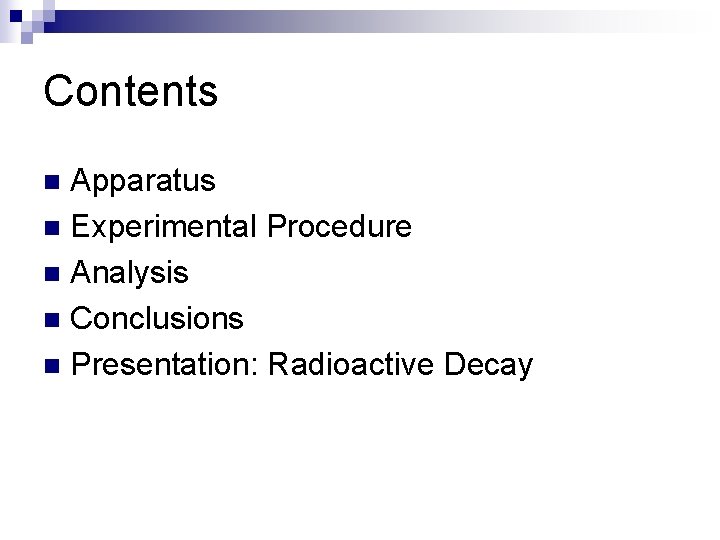 Contents

- Apparatus
- Experimental Procedure
- Analysis
- Conclusions
- Presentation: Radioactive Decay